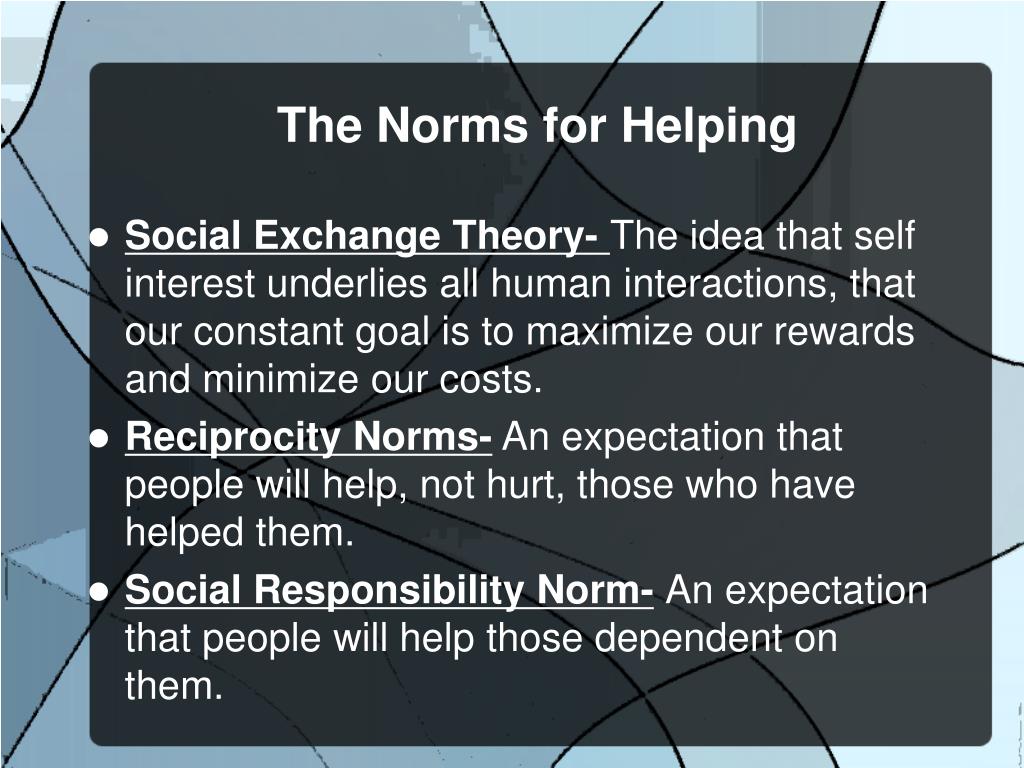 The Norms for Helping

● Social Exchange Theory- The idea that self interest underlies all human interactions, that our constant goal is to maximize our rewards and minimize our costs.
● Reciprocity Norms- An expectation that people will help, not hurt, those who have helped them.
● Social Responsibility Norm- An expectation that people will help those dependent on them.